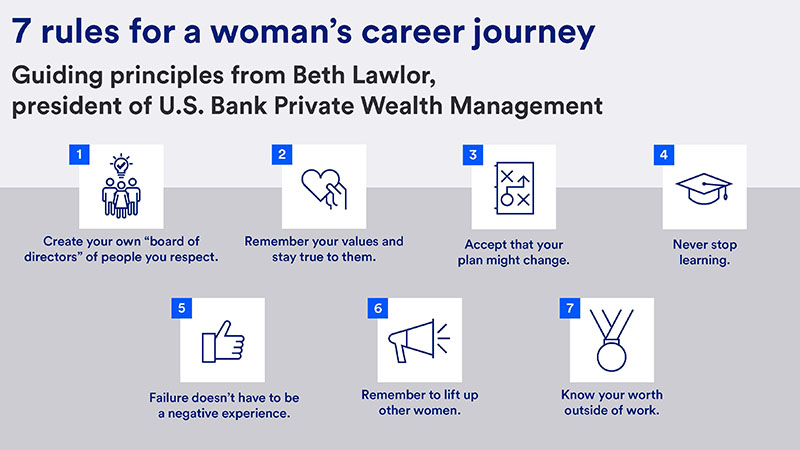 7 rules for a woman's career journey

Guiding principles from Beth Lawlor, president of U.S. Bank Private Wealth Management

1
Create your own "board of directors" of people you respect.

2
Remember your values and stay true to them.

3
Accept that your plan might change.

4
Never stop learning.

5
Failure doesn't have to be a negative experience.

6
Remember to lift up other women.

7
Know your worth outside of work.